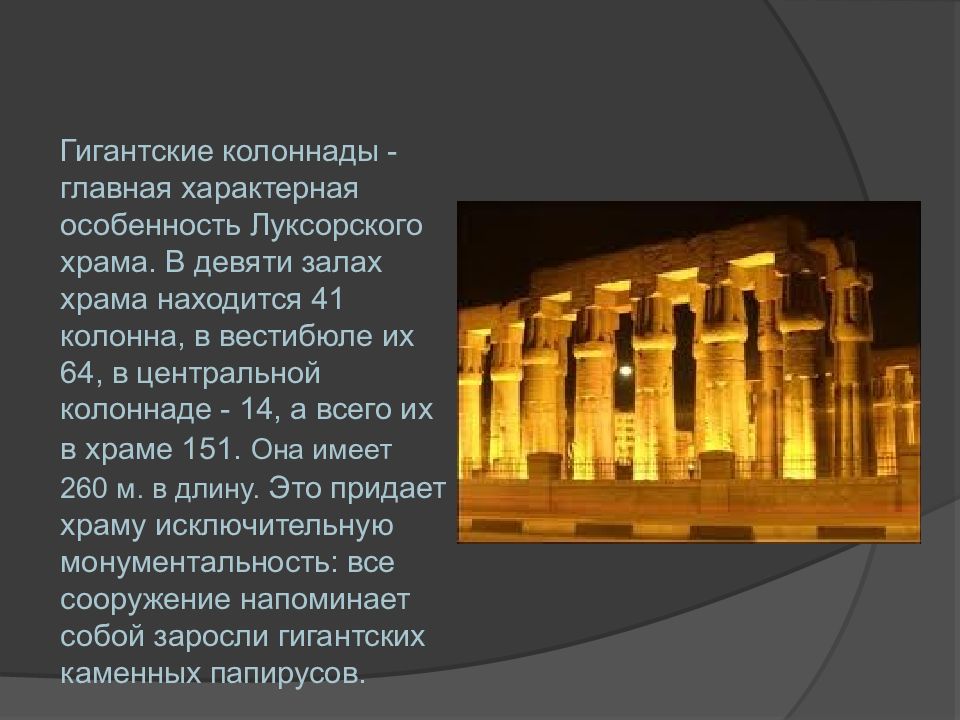 Гигантские колоннады - главная характерная особенность Луксорского храма. В девяти залах храма находится 41 колонна, в вестибюле их 64, в центральной колоннаде - 14, а всего их в храме 151. Она имеет 260 м. в длину. Это придает храму исключительную монументальность: все сооружение напоминает собой заросли гигантских каменных папирусов.